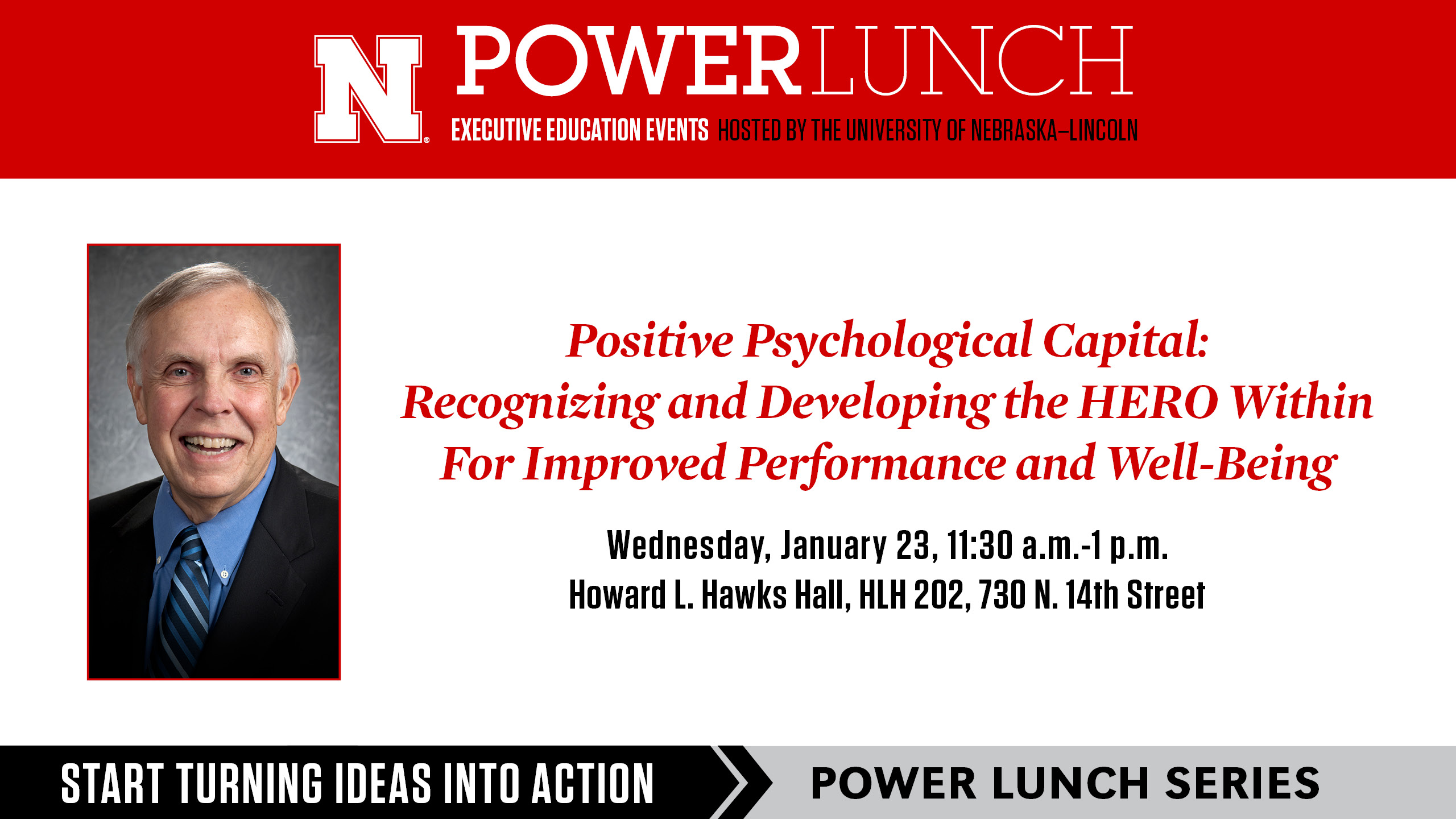 N POWERLUNCH

EXECUTIVE EDUCATION EVENTS HOSTED BY THE UNIVERSITY OF NEBRASKA–LINCOLN

Positive Psychological Capital: Recognizing and Developing the HERO Within For Improved Performance and Well-Being

Wednesday, January 23, 11:30 a.m.-1 p.m.
Howard L. Hawks Hall, HLH 202, 730 N. 14th Street

START TURNING IDEAS INTO ACTION

POWER LUNCH SERIES